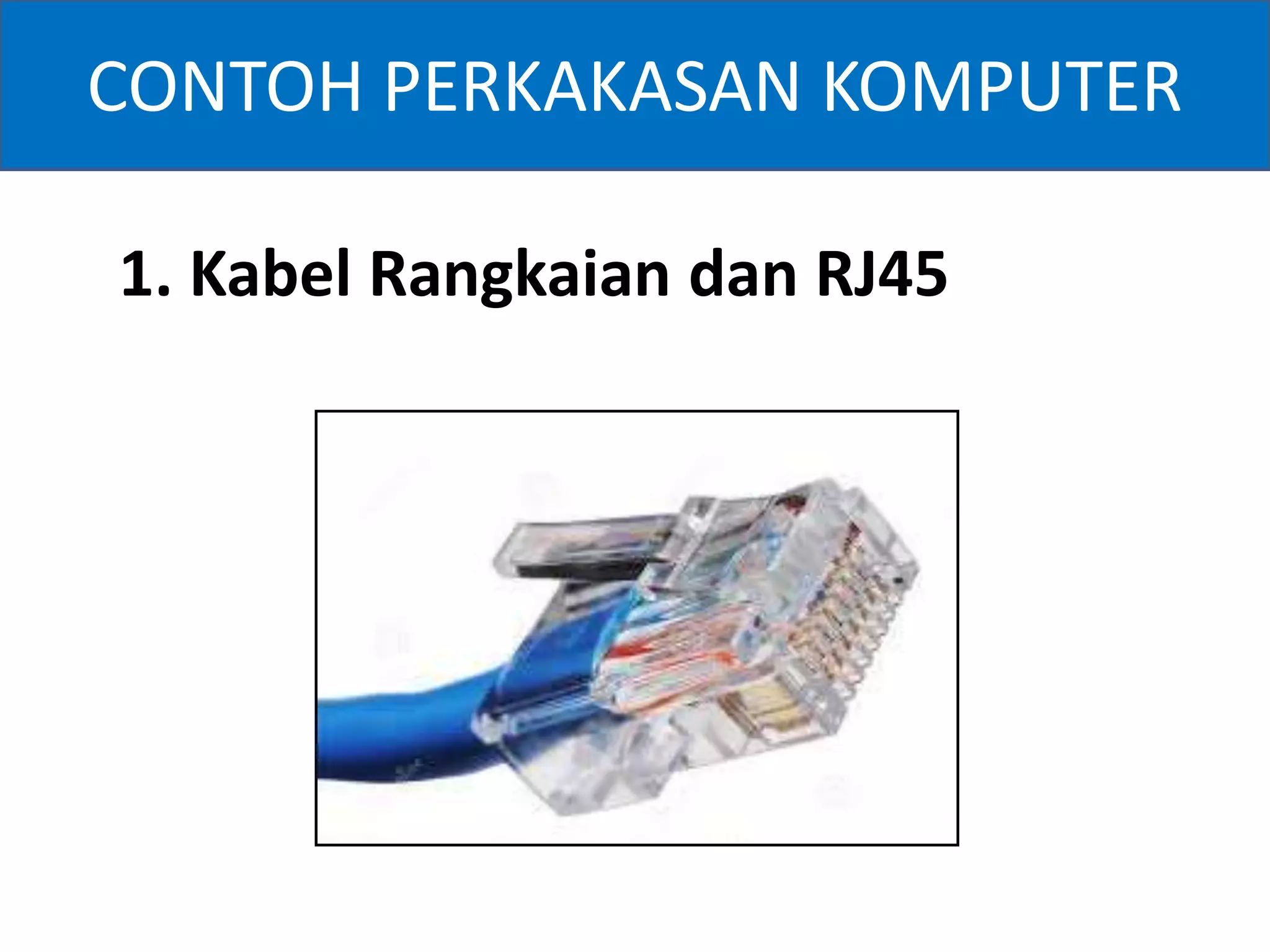 CONTOH PERKAKASAN KOMPUTER

1. Kabel Rangkaian dan RJ45